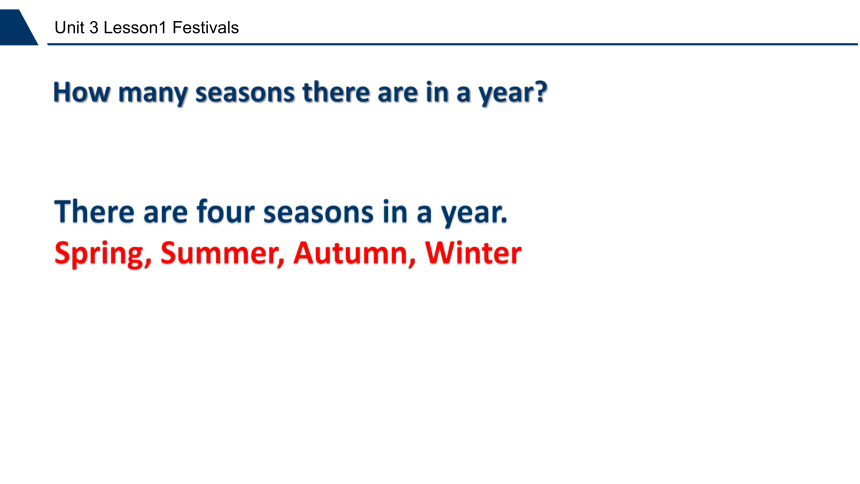 Unit 3 Lesson1 Festivals

How many seasons there are in a year?

There are four seasons in a year.
Spring, Summer, Autumn, Winter